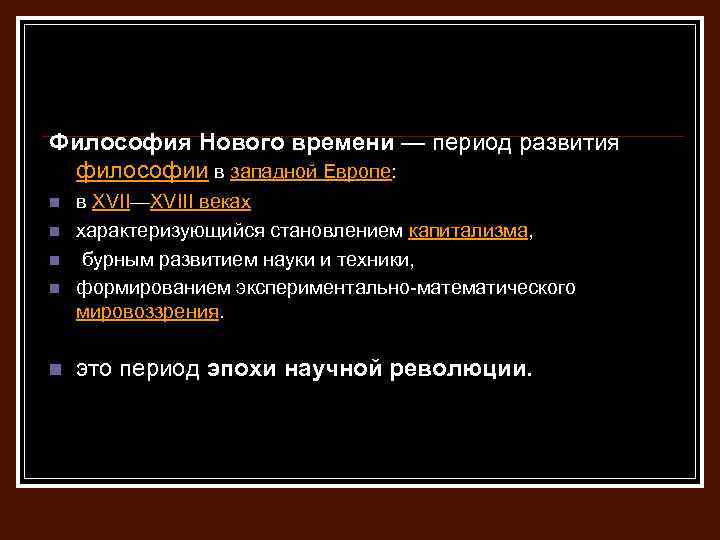 Философия Нового времени — период развития философии в западной Европе:

- в XVII—XVIII веках
- характеризующийся становлением капитализма,
- бурным развитием науки и техники,
- формированием экспериментально-математического мировоззрения.

- это период эпохи научной революции.